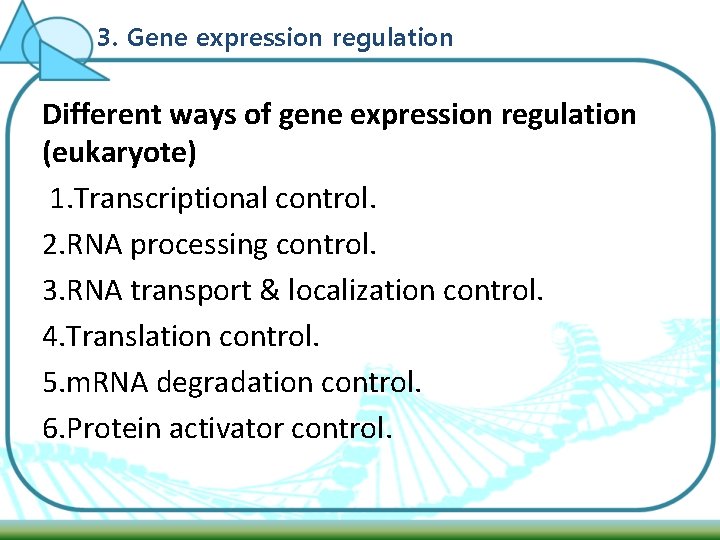 3. Gene expression regulation

Different ways of gene expression regulation (eukaryote)

1.Transcriptional control.

2.RNA processing control.

3.RNA transport & localization control.

4.Translation control.

5.mRNA degradation control.

6.Protein activator control.